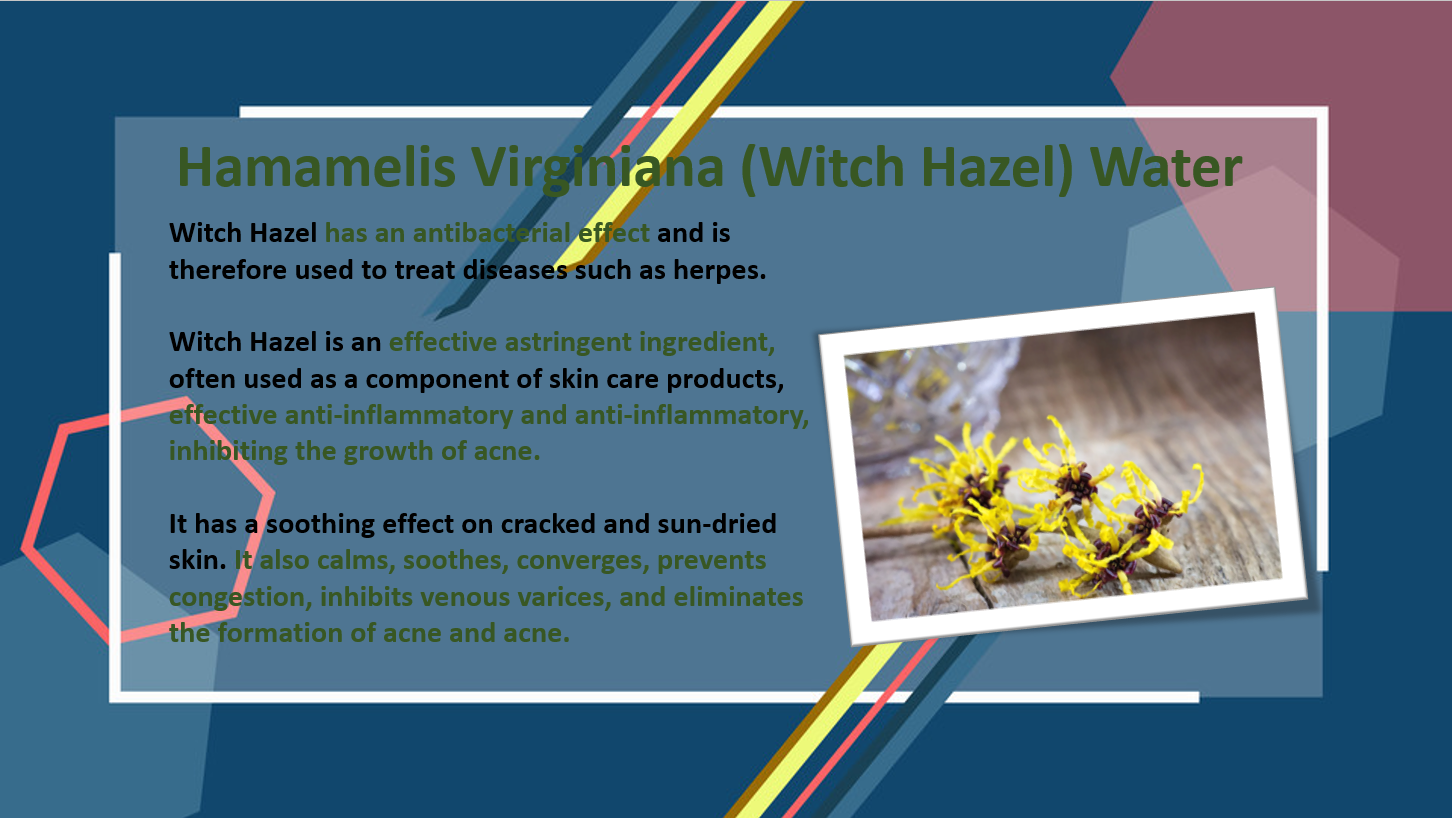 Hamamelis Virginiana (Witch Hazel) Water

Witch Hazel has an antibacterial effect and is therefore used to treat diseases such as herpes.

Witch Hazel is an effective astringent ingredient, often used as a component of skin care products, effective anti-inflammatory and anti-inflammatory, inhibiting the growth of acne.

It has a soothing effect on cracked and sun-dried skin. It also calms, soothes, converges, prevents congestion, inhibits venous varices, and eliminates the formation of acne and acne.